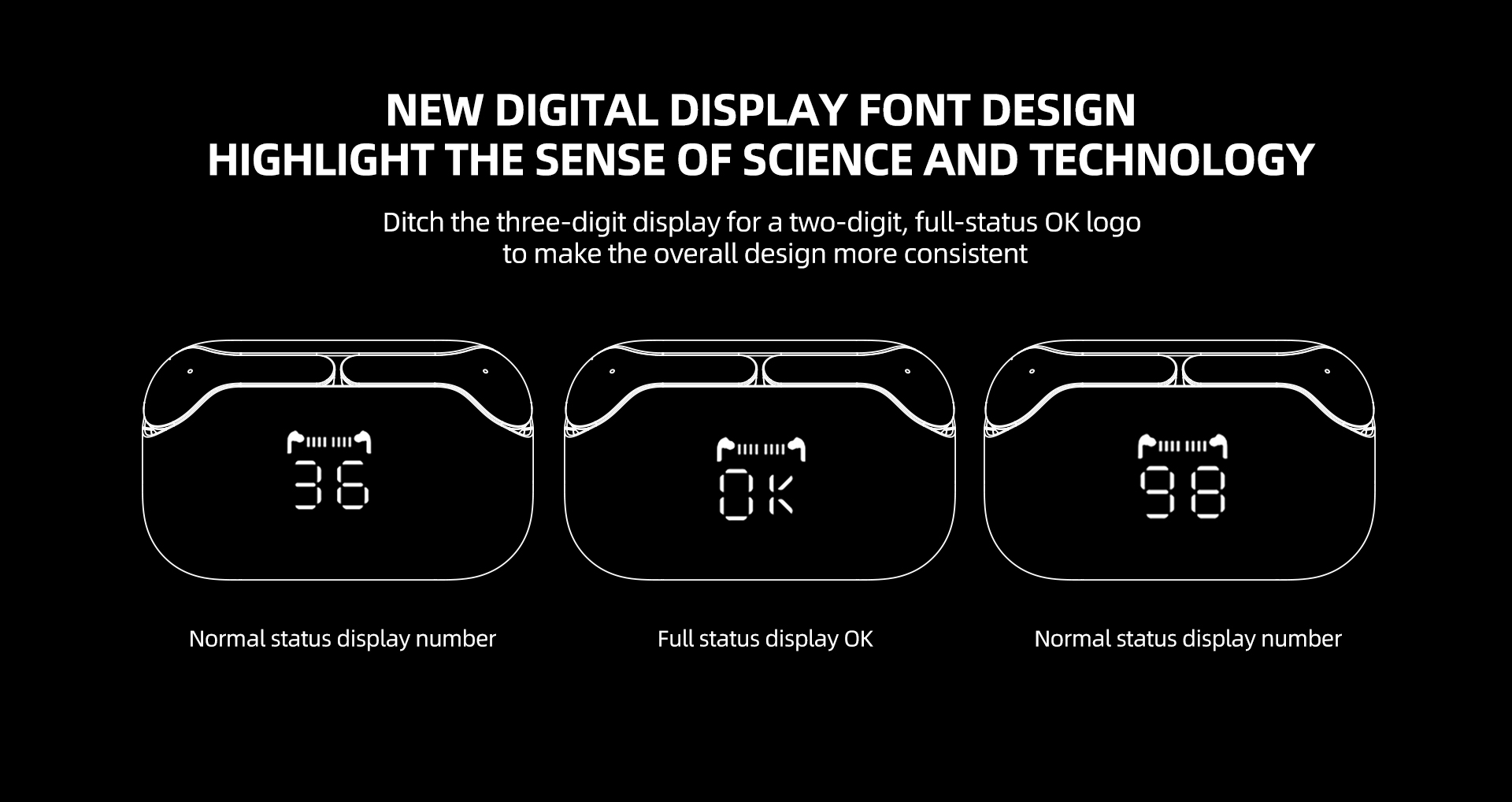 NEW DIGITAL DISPLAY FONT DESIGN
HIGHLIGHT THE SENSE OF SCIENCE AND TECHNOLOGY

Ditch the three-digit display for a two-digit, full-status OK logo to make the overall design more consistent

36

OK

98

Normal status display number

Full status display OK

Normal status display number